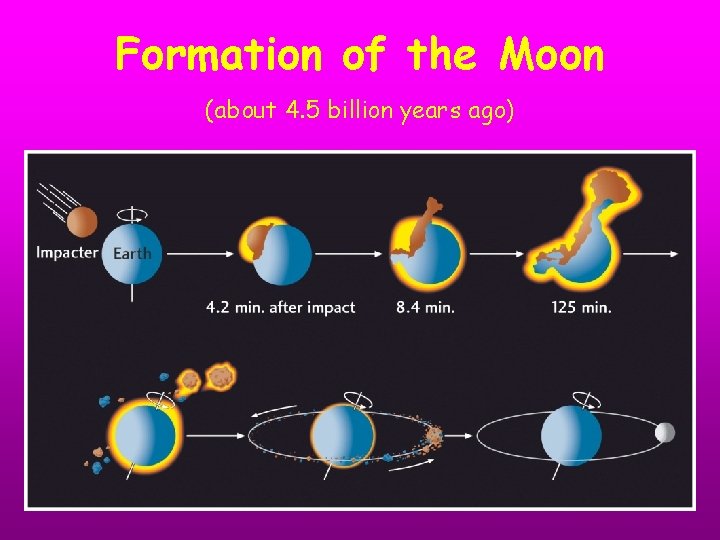 Formation of the Moon

(about 4.5 billion years ago)

Impacter

Earth

4.2 min. after impact

8.4 min.

125 min.